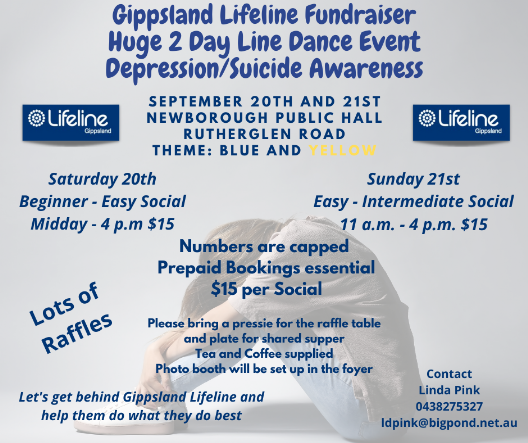 Gippsland Lifeline Fundraiser
Huge 2 Day Line Dance Event
Depression/Suicide Awareness

Lifeline Gippsland

SEPTEMBER 20TH AND 21ST
NEWBOROUGH PUBLIC HALL
RUTHERGLEN ROAD
THEME: BLUE AND YELLOW

Lifeline Gippsland

Saturday 20th
Beginner - Easy Social
Midday - 4 p.m $15

Sunday 21st
Easy - Intermediate Social
11 a.m. - 4 p.m. $15

Numbers are capped
Prepaid Bookings essential
$15 per Social

Lots of Raffles

Please bring a pressie for the raffle table and plate for shared supper
Tea and Coffee supplied
Photo booth will be set up in the foyer

Let's get behind Gippsland Lifeline and help them do what they do best

Contact
Linda Pink
0438275327
ldpink@bigpond.net.au